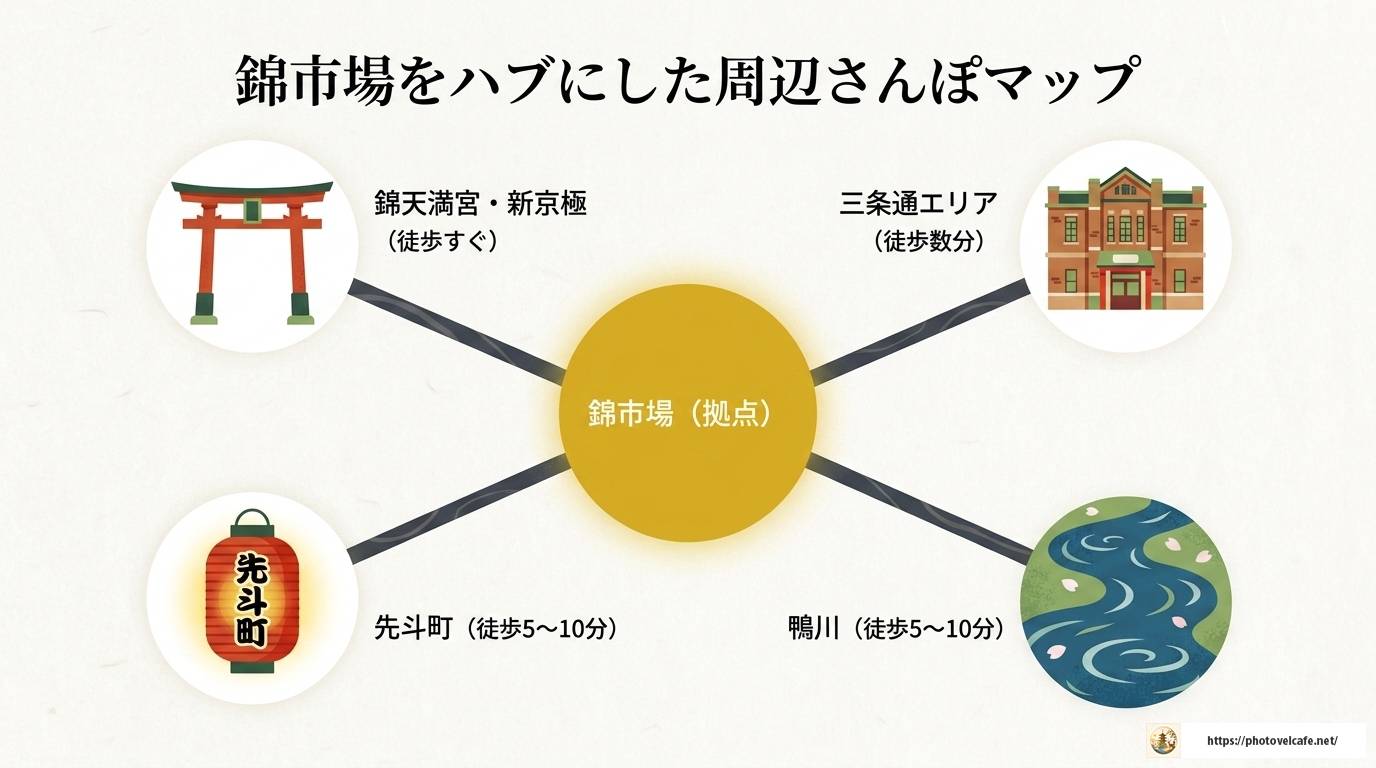 錦市場をハブにした周辺さんぽマップ

錦天満宮・新京極
（徒歩すぐ）

三条通エリア
（徒歩数分）

錦市場（拠点）

先斗町

先斗町（徒歩5〜10分）

鴨川（徒歩5〜10分）

https://photovelcafe.net/